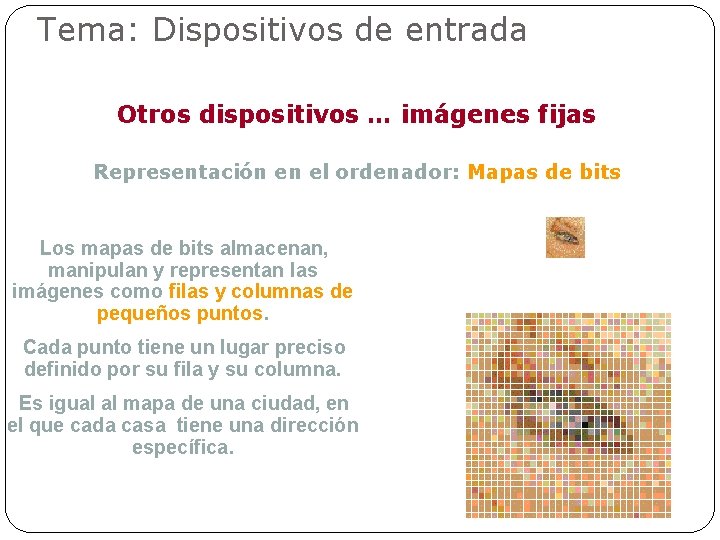 Tema: Dispositivos de entrada

Otros dispositivos … imágenes fijas

Representación en el ordenador: Mapas de bits

Los mapas de bits almacenan, manipulan y representan las imágenes como filas y columnas de pequeños puntos.

Cada punto tiene un lugar preciso definido por su fila y su columna.

Es igual al mapa de una ciudad, en el que cada casa tiene una dirección específica.